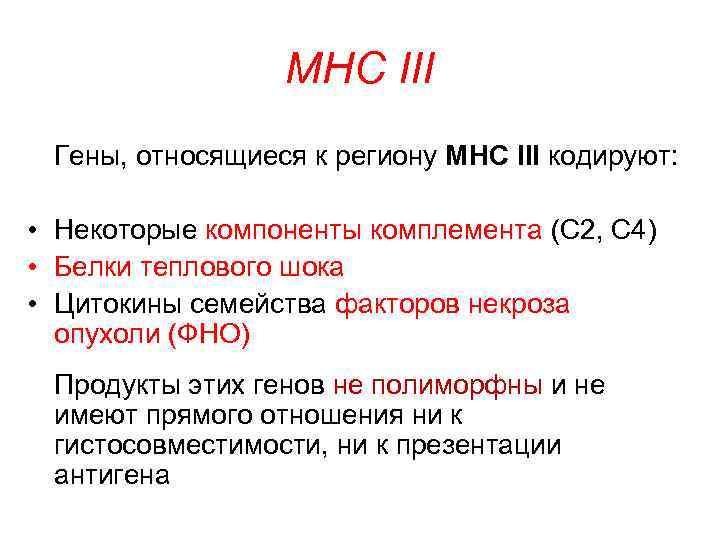 MHC III

Гены, относящиеся к региону MHC III кодируют:

• Некоторые компоненты комплемента (С2, С4)
• Белки теплового шока
• Цитокины семейства факторов некроза опухоли (ФНО)

Продукты этих генов не полиморфны и не имеют прямого отношения ни к гистосовместимости, ни к презентации антигена